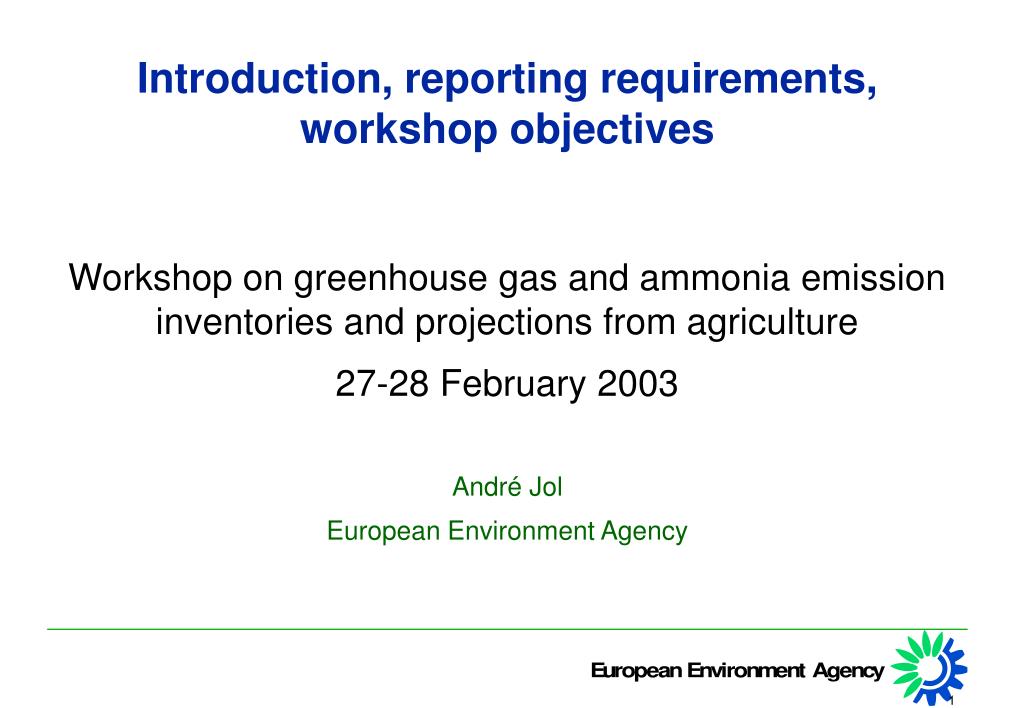 Introduction, reporting requirements, workshop objectives

Workshop on greenhouse gas and ammonia emission inventories and projections from agriculture

27-28 February 2003

André Jol

European Environment Agency

European Environment Agency

1